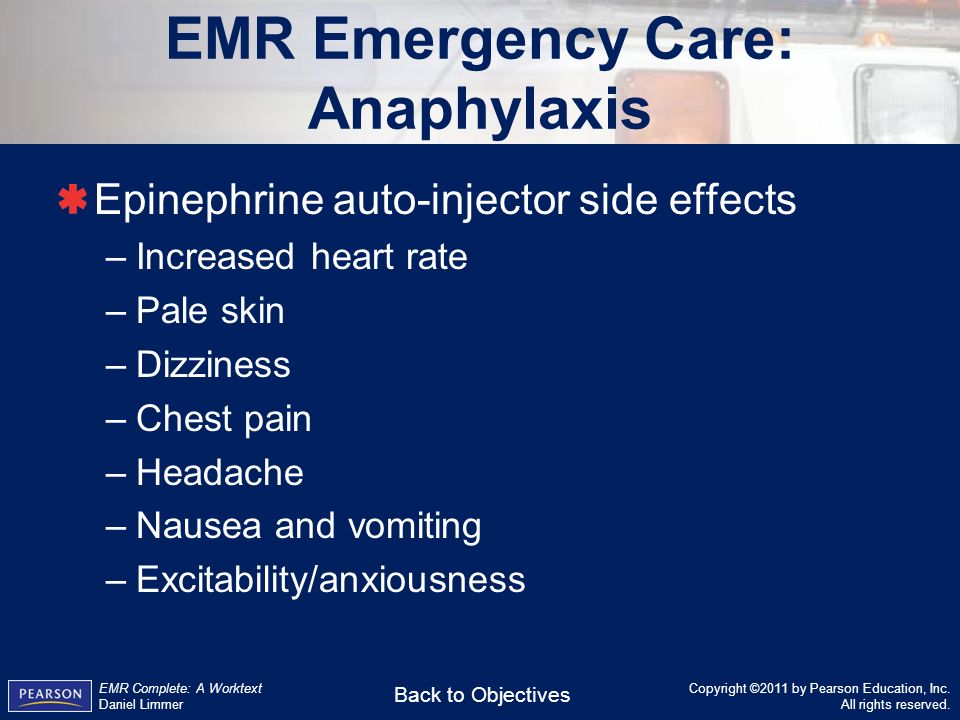 EMR Emergency Care: Anaphylaxis

Epinephrine auto-injector side effects
– Increased heart rate
– Pale skin
– Dizziness
– Chest pain
– Headache
– Nausea and vomiting
– Excitability/anxiousness

PEARSON

EMR Complete: A Worktext
Daniel Limmer

Back to Objectives

Copyright ©2011 by Pearson Education, Inc.
All rights reserved.